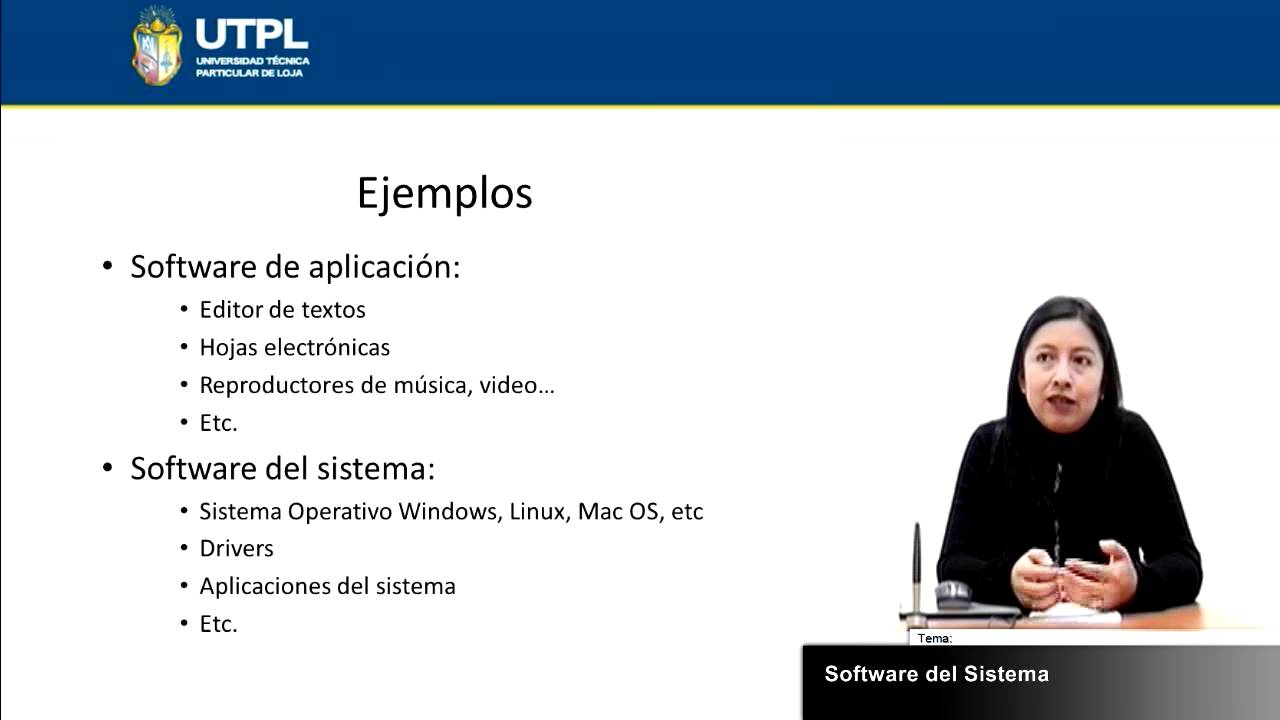 UTPL
UNIVERSIDAD TÉCNICA PARTICULAR DE LOJA

Ejemplos

• Software de aplicación:
  • Editor de textos
  • Hojas electrónicas
  • Reproductores de música, video…
  • Etc.
• Software del sistema:
  • Sistema Operativo Windows, Linux, Mac OS, etc
  • Drivers
  • Aplicaciones del sistema
  • Etc.

Tema:
Software del Sistema